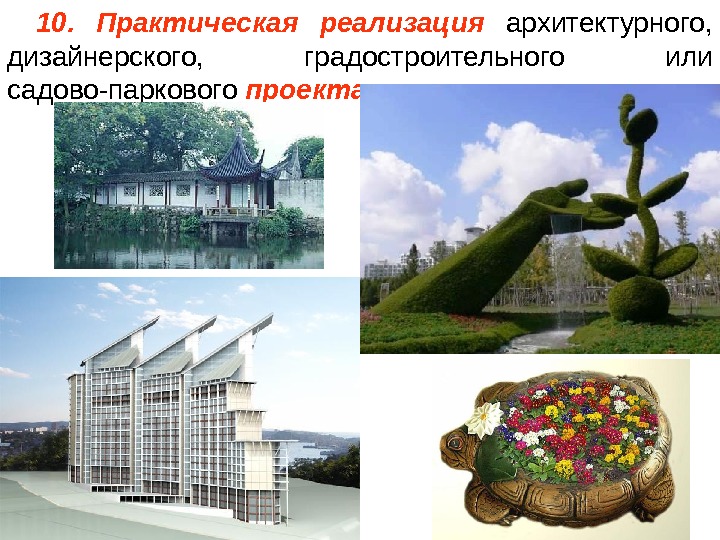 10. Практическая реализация архитектурного, дизайнерского, градостроительного или садово-паркового проекта